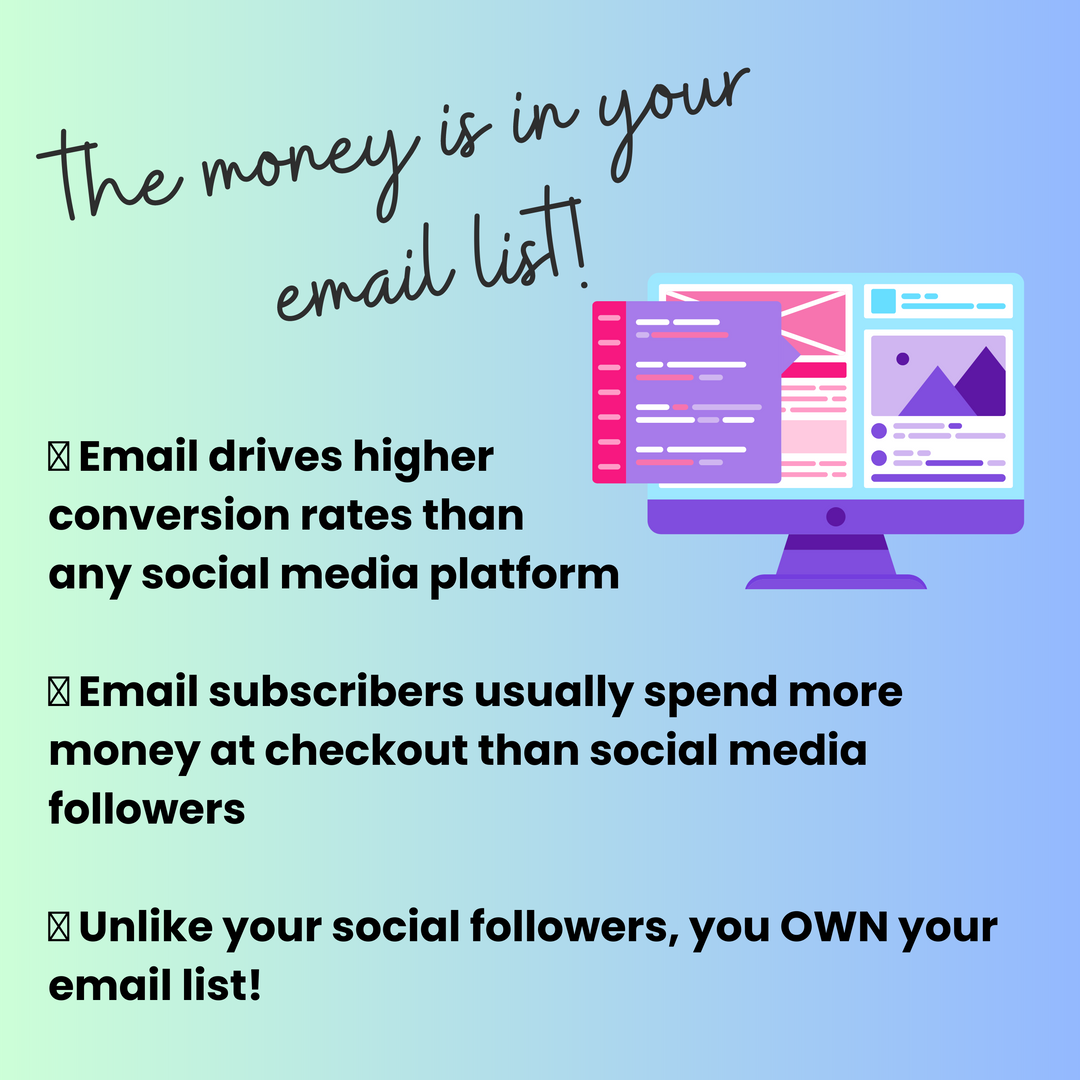 The money is in your email list!

▯ Email drives higher conversion rates than any social media platform

▯ Email subscribers usually spend more money at checkout than social media followers

▯ Unlike your social followers, you OWN your email list!